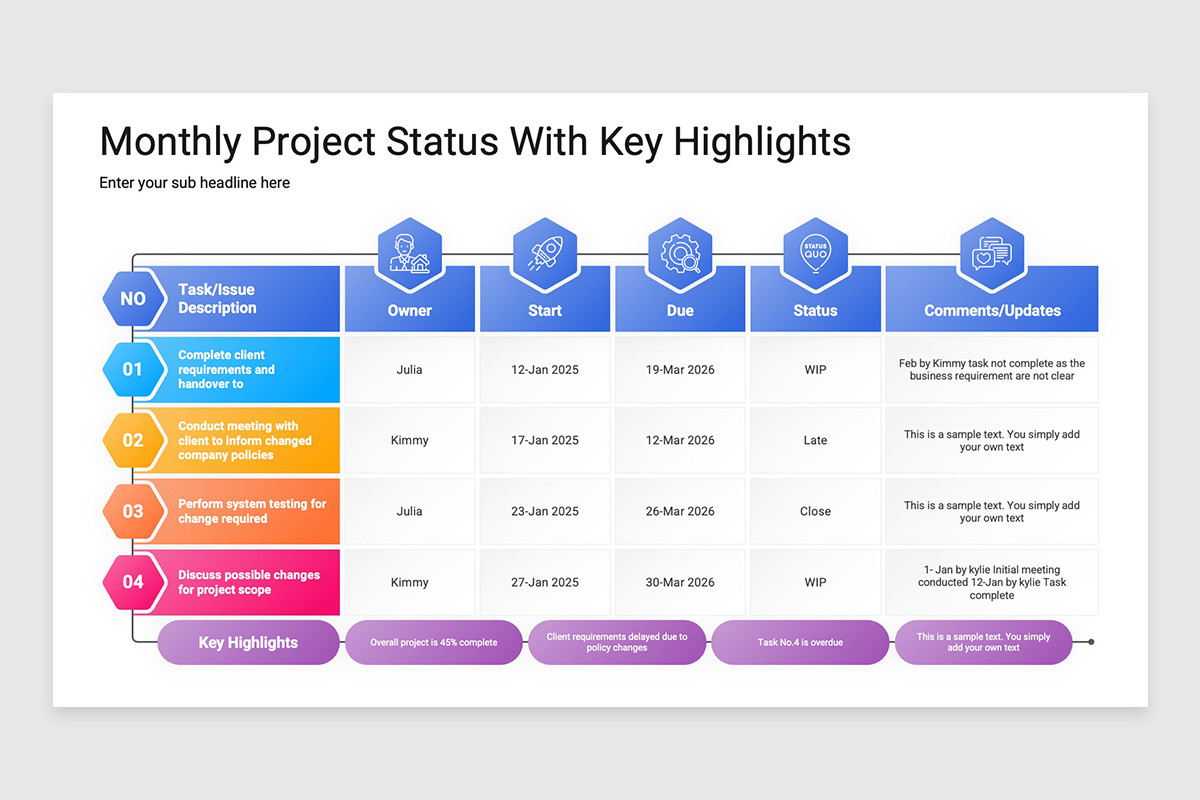 Monthly Project Status With Key Highlights

Enter your sub headline here

| NO | Task/Issue Description | Owner | Start | Due | Status | Comments/Updates |
|---|---|---|---|---|---|---|
| 01 | Complete client requirements and handover to | Julia | 12-Jan 2025 | 19-Mar 2026 | WIP | Feb by Kimmy task not complete as the business requirement are not clear |
| 02 | Conduct meeting with client to inform changed company policies | Kimmy | 17-Jan 2025 | 12-Mar 2026 | Late | This is a sample text. You simply add your own text |
| 03 | Perform system testing for change required | Julia | 23-Jan 2025 | 26-Mar 2026 | Close | This is a sample text. You simply add your own text |
| 04 | Discuss possible changes for project scope | Kimmy | 27-Jan 2025 | 30-Mar 2026 | WIP | 1- Jan by kylie Initial meeting conducted 12-Jan by kylie Task complete |

STATUS QUO

Key Highlights

Overall project is 45% complete

Client requirements delayed due to policy changes

Task No.4 is overdue

This is a sample text. You simply add your own text